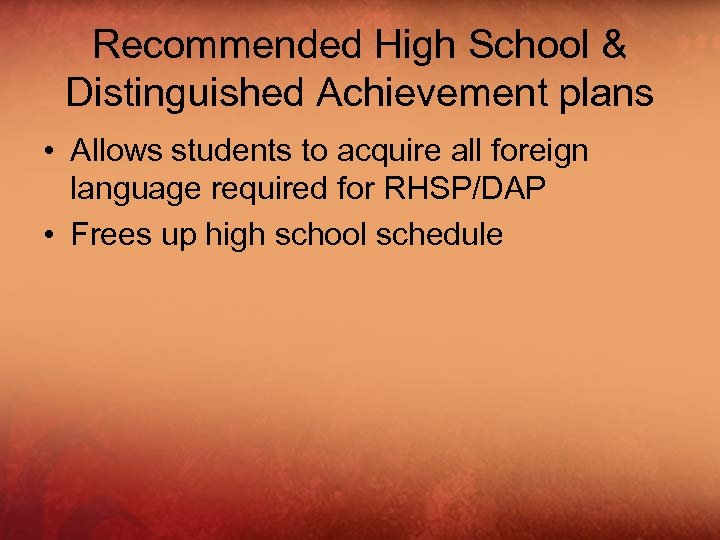 Recommended High School & Distinguished Achievement plans

• Allows students to acquire all foreign language required for RHSP/DAP
• Frees up high school schedule